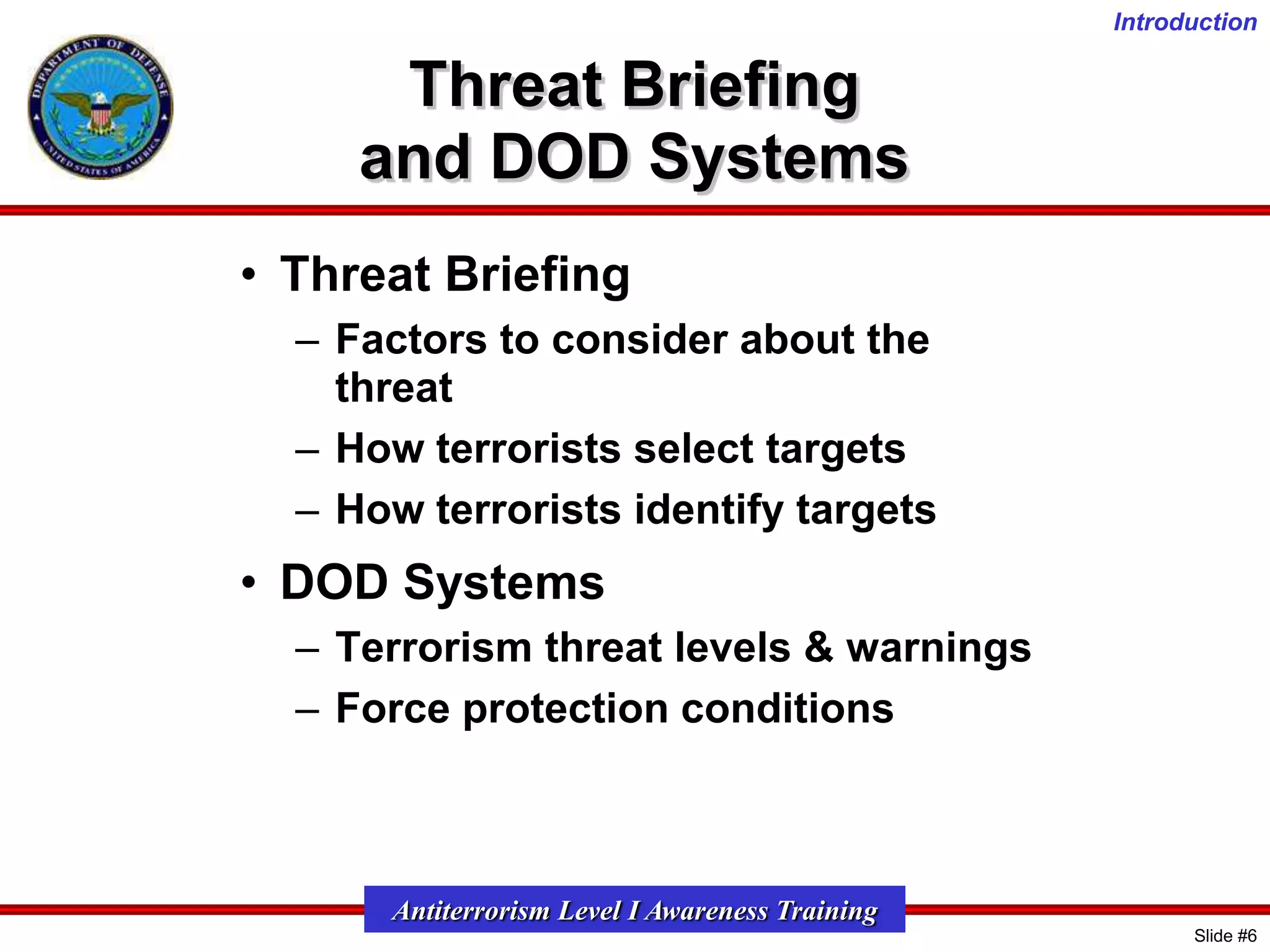 Introduction

DEPARTMENT OF DEFENSE
UNITED STATES OF AMERICA

Threat Briefing and DOD Systems

• Threat Briefing
– Factors to consider about the threat
– How terrorists select targets
– How terrorists identify targets

• DOD Systems
– Terrorism threat levels & warnings
– Force protection conditions

Antiterrorism Level I Awareness Training

Slide #6